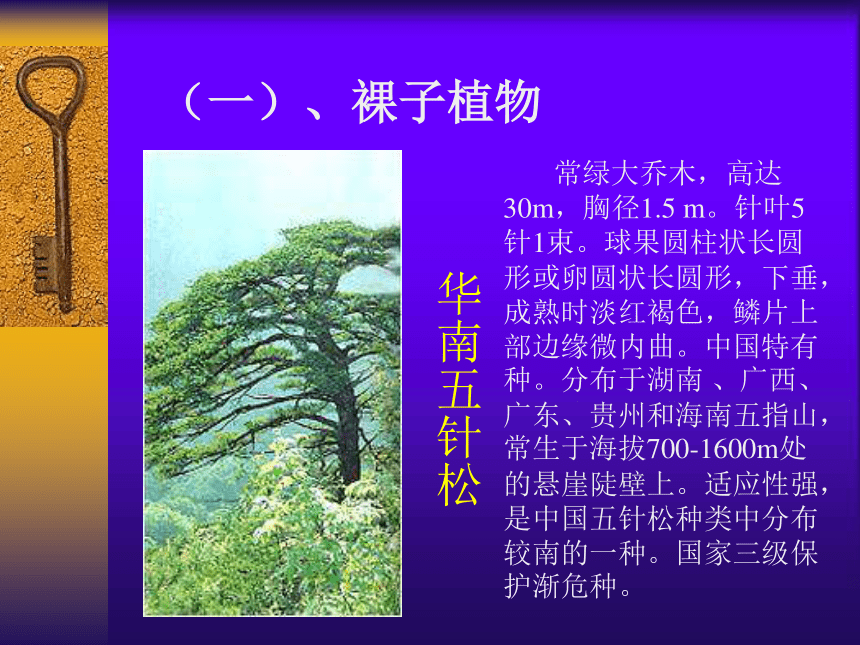 （一）、裸子植物

华南五针松

常绿大乔木，高达30m，胸径1.5 m。针叶5针1束。球果圆柱状长圆形或卵圆状长圆形，下垂，成熟时淡红褐色，鳞片上部边缘微内曲。中国特有种。分布于湖南 、广西、广东、贵州和海南五指山，常生于海拔700-1600m处的悬崖陡壁上。适应性强，是中国五针松种类中分布较南的一种。国家三级保护渐危种。